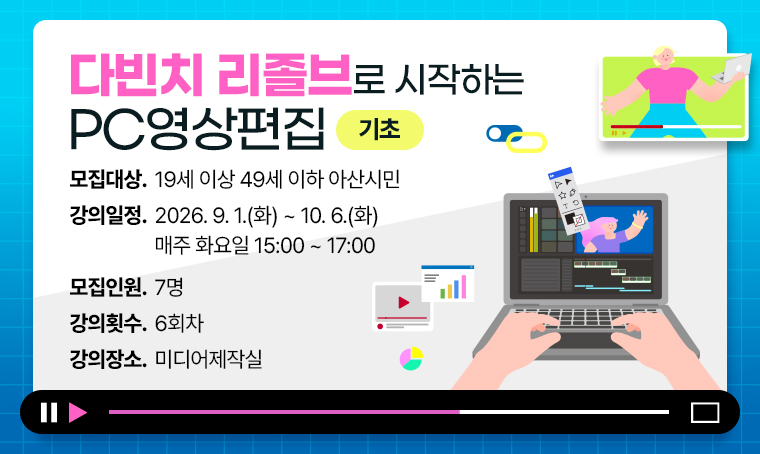 다빈치 리졸브로 시작하는
PC영상편집 기초

모집대상. 19세 이상 49세 이하 아산시민
강의일정. 2026. 9. 1.(화) ~ 10. 6.(화)
매주 화요일 15:00 ~ 17:00
모집인원. 7명
강의횟수. 6회차
강의장소. 미디어제작실